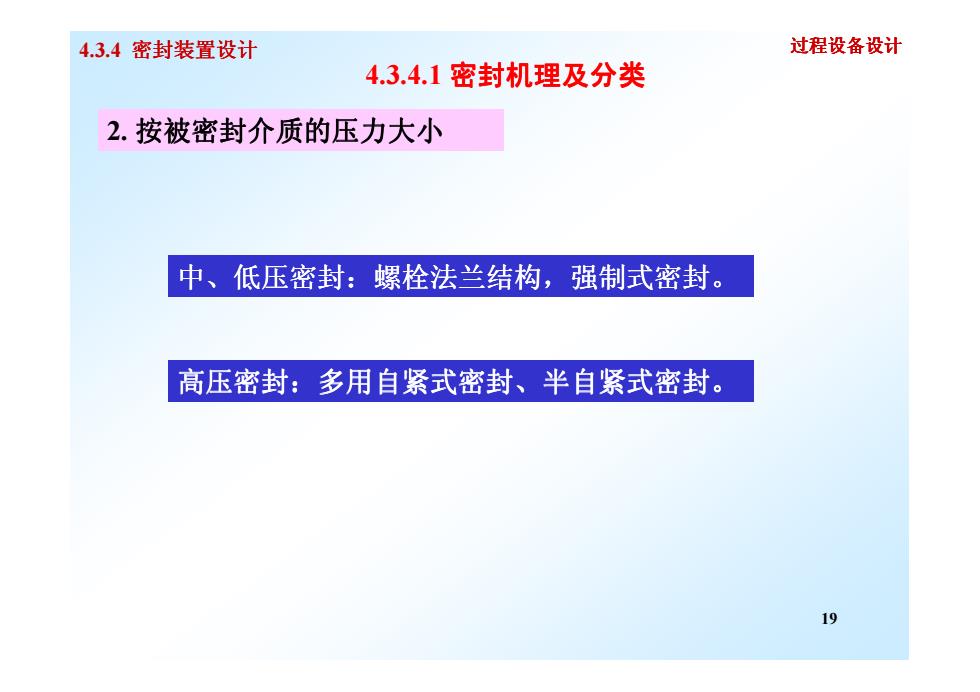 4.3.4 密封装置设计

过程设备设计

4.3.4.1 密封机理及分类

2. 按被密封介质的压力大小

中、低压密封：螺栓法兰结构，强制式密封。

高压密封：多用自紧式密封、半自紧式密封。

19